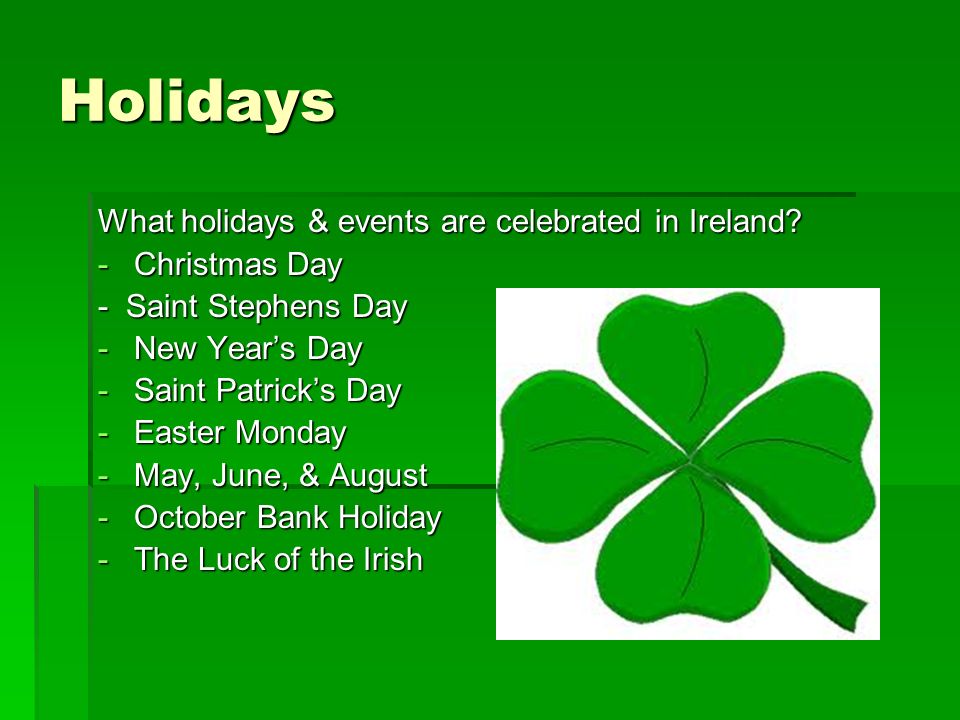 Holidays

What holidays & events are celebrated in Ireland?
- Christmas Day
- Saint Stephens Day
- New Year’s Day
- Saint Patrick’s Day
- Easter Monday
- May, June, & August
- October Bank Holiday
- The Luck of the Irish